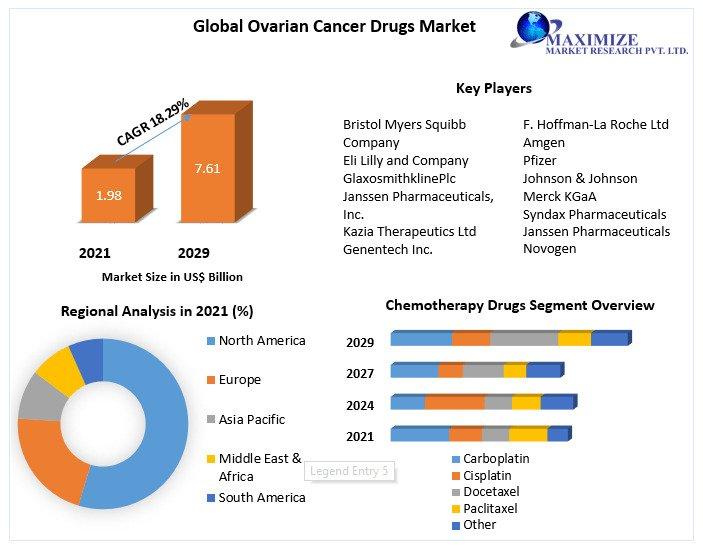 Global Ovarian Cancer Drugs Market

MAXIMIZE
MARKET RESEARCH PVT. LTD.

CAGR 18.29%

1.98

7.61

2021

2029

Market Size in US$ Billion

Key Players

Bristol Myers Squibb Company
Eli Lilly and Company
GlaxosmithklinePlc
Janssen Pharmaceuticals, Inc.
Kazia Therapeutics Ltd
Genentech Inc.

F. Hoffman-La Roche Ltd
Amgen
Pfizer
Johnson & Johnson
Merck KGaA
Syndax Pharmaceuticals
Janssen Pharmaceuticals
Novogen

Regional Analysis in 2021 (%)

North America
Europe
Asia Pacific
Middle East & Africa
South America

Legend Entry 5

Chemotherapy Drugs Segment Overview

2029
2027
2024
2021

Carboplatin
Cisplatin
Docetaxel
Paclitaxel
Other